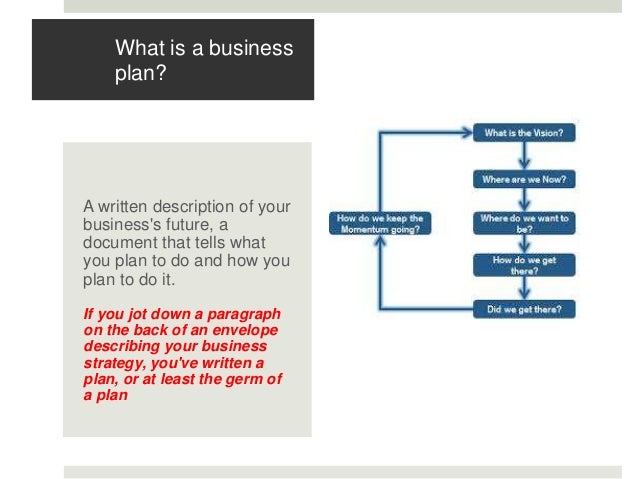 What is a business plan?

A written description of your business's future, a document that tells what you plan to do and how you plan to do it.

If you jot down a paragraph on the back of an envelope describing your business strategy, you've written a plan, or at least the germ of a plan

What is the Vision?

Where are we Now?

Where do we want to be?

How do we get there?

Did we get there?

How do we keep the Momentum going?